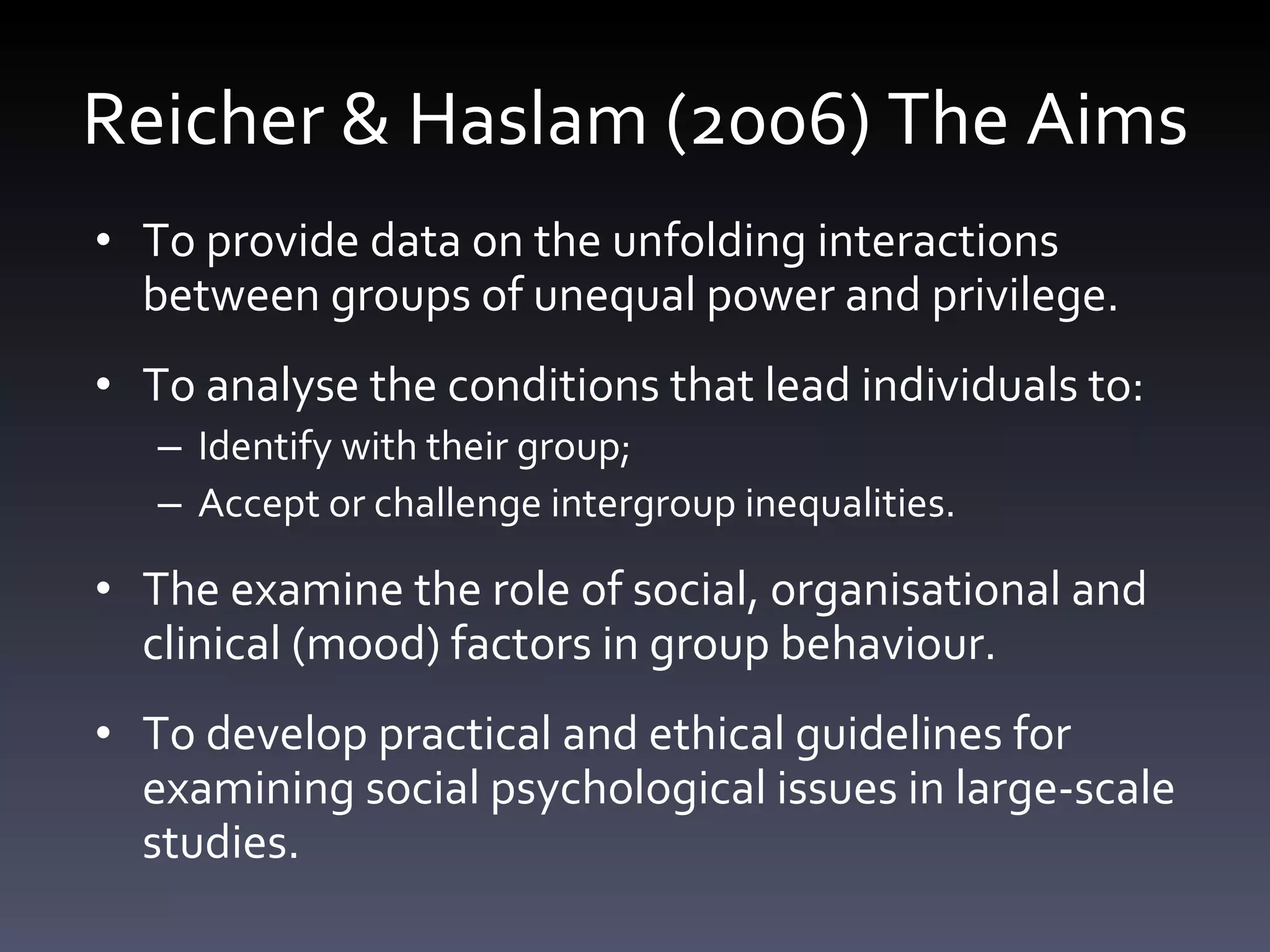 Reicher & Haslam (2006) The Aims

• To provide data on the unfolding interactions between groups of unequal power and privilege.

• To analyse the conditions that lead individuals to:
– Identify with their group;
– Accept or challenge intergroup inequalities.

• The examine the role of social, organisational and clinical (mood) factors in group behaviour.

• To develop practical and ethical guidelines for examining social psychological issues in large-scale studies.